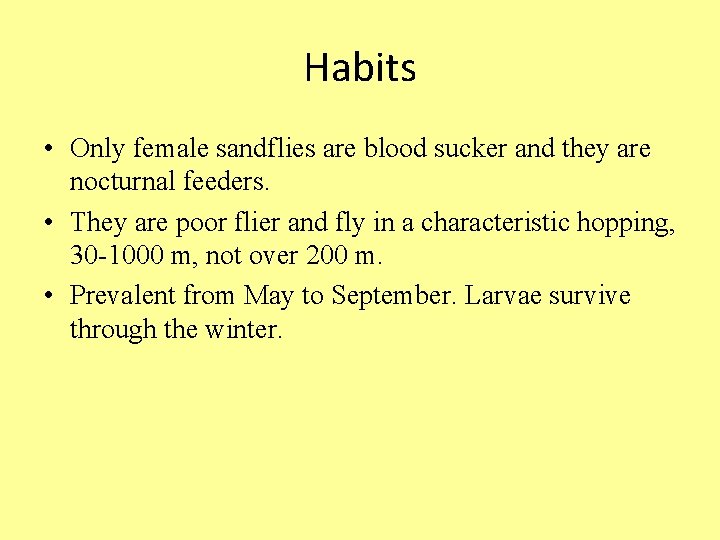 Habits

• Only female sandflies are blood sucker and they are nocturnal feeders.
• They are poor flier and fly in a characteristic hopping, 30-1000 m, not over 200 m.
• Prevalent from May to September. Larvae survive through the winter.